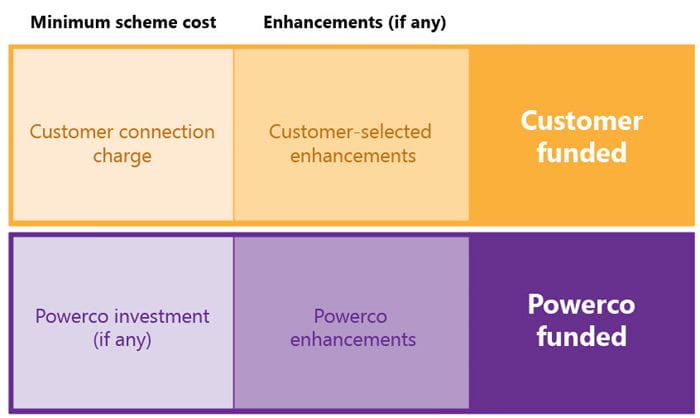 | Minimum scheme cost | Enhancements (if any) | |
|---|---|---|
| Customer connection charge | Customer-selected enhancements | Customer funded |
| Powerco investment (if any) | Powerco enhancements | Powerco funded |